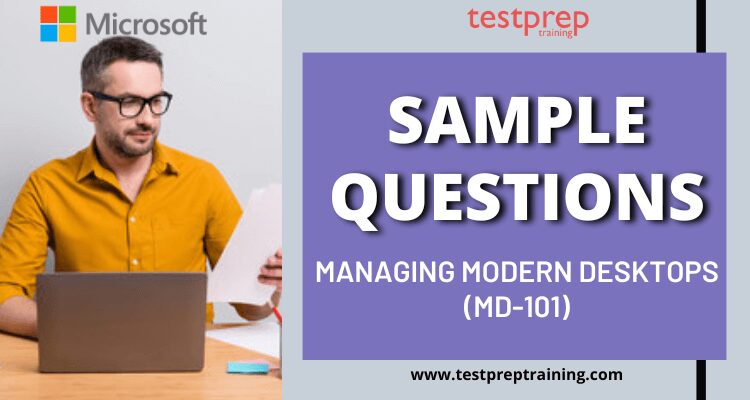 Microsoft

testprep
training

SAMPLE QUESTIONS

MANAGING MODERN DESKTOPS (MD-101)

www.testpreptraining.com